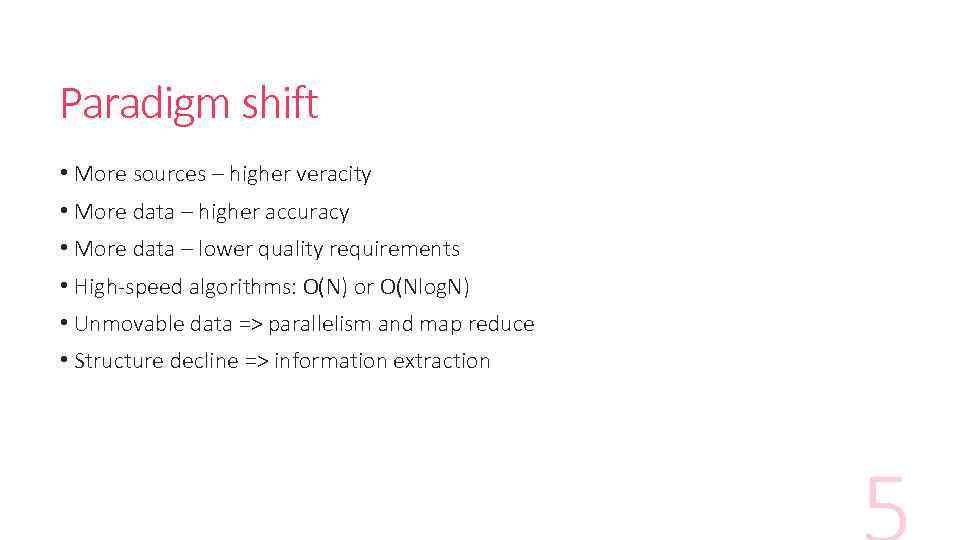 Paradigm shift

• More sources – higher veracity
• More data – higher accuracy
• More data – lower quality requirements
• High-speed algorithms: O(N) or O(NlogN)
• Unmovable data => parallelism and map reduce
• Structure decline => information extraction

5